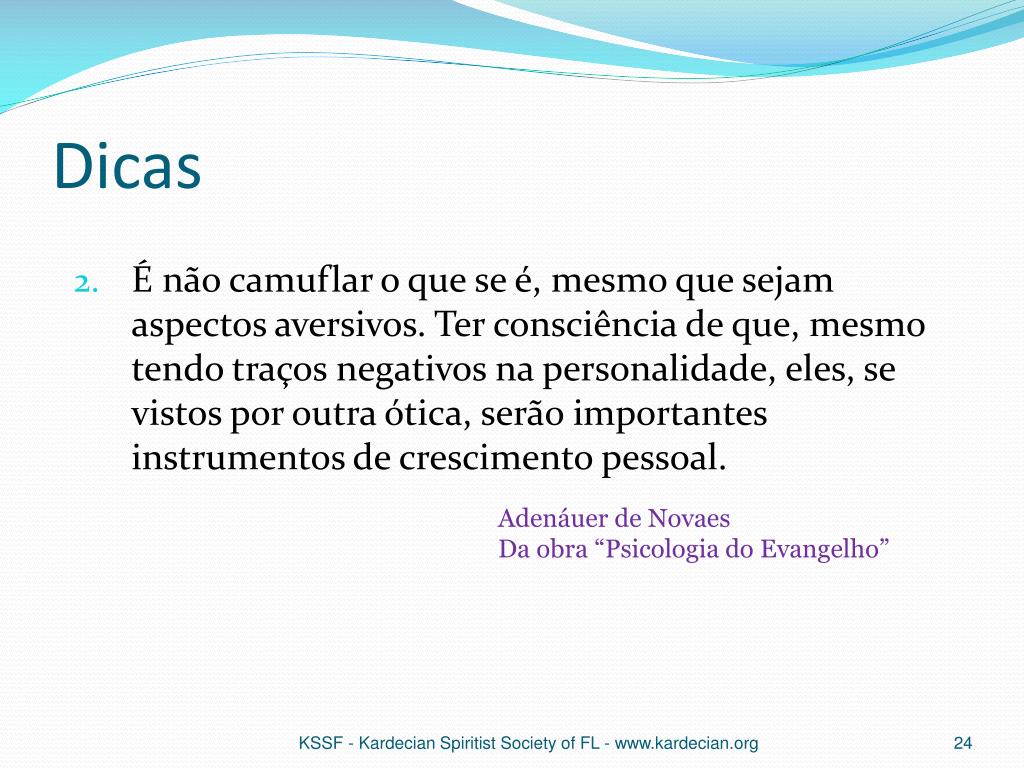 Dicas

2. É não camuflar o que se é, mesmo que sejam aspectos aversivos. Ter consciência de que, mesmo tendo traços negativos na personalidade, eles, se vistos por outra ótica, serão importantes instrumentos de crescimento pessoal.

Adenáuer de Novaes
Da obra “Psicologia do Evangelho”

KSSF - Kardecian Spiritist Society of FL - www.kardecian.org

24